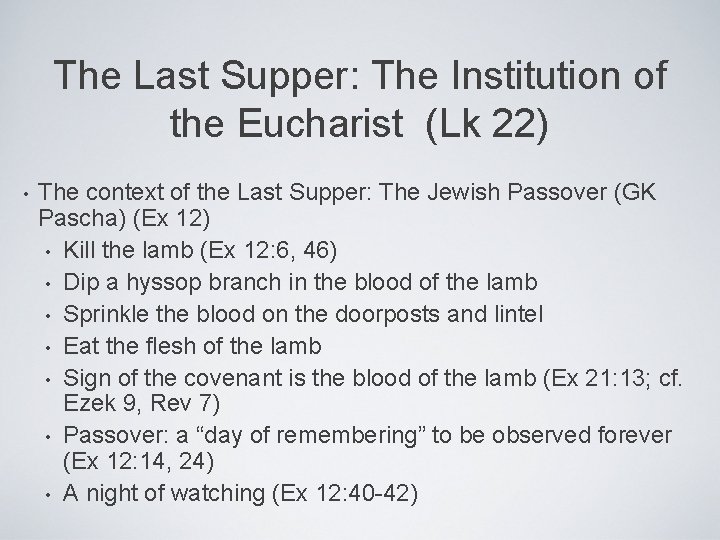 The Last Supper: The Institution of the Eucharist (Lk 22)

• The context of the Last Supper: The Jewish Passover (GK Pascha) (Ex 12)
  • Kill the lamb (Ex 12:6, 46)
  • Dip a hyssop branch in the blood of the lamb
  • Sprinkle the blood on the doorposts and lintel
  • Eat the flesh of the lamb
  • Sign of the covenant is the blood of the lamb (Ex 21:13; cf. Ezek 9, Rev 7)
  • Passover: a “day of remembering” to be observed forever (Ex 12:14, 24)
  • A night of watching (Ex 12:40-42)